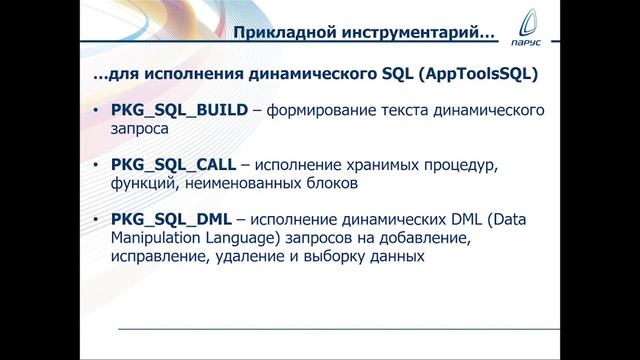 Прикладной инструментарий…

ПАРУС

…для исполнения динамического SQL (AppToolsSQL)

• PKG_SQL_BUILD – формирование текста динамического запроса

• PKG_SQL_CALL – исполнение хранимых процедур, функций, неименованных блоков

• PKG_SQL_DML – исполнение динамических DML (Data Manipulation Language) запросов на добавление, исправление, удаление и выборку данных